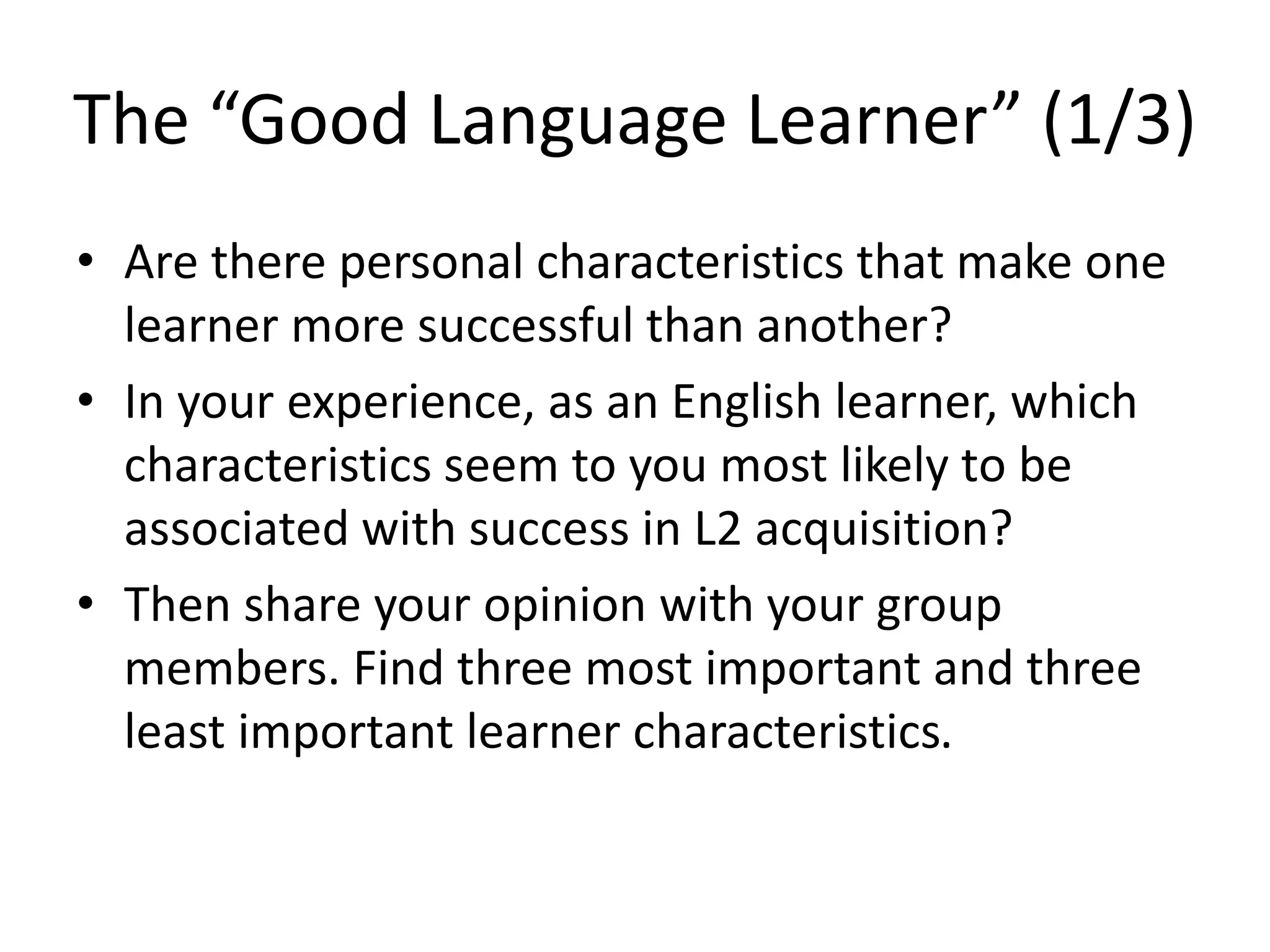 The “Good Language Learner” (1/3)

• Are there personal characteristics that make one learner more successful than another?
• In your experience, as an English learner, which characteristics seem to you most likely to be associated with success in L2 acquisition?
• Then share your opinion with your group members. Find three most important and three least important learner characteristics.